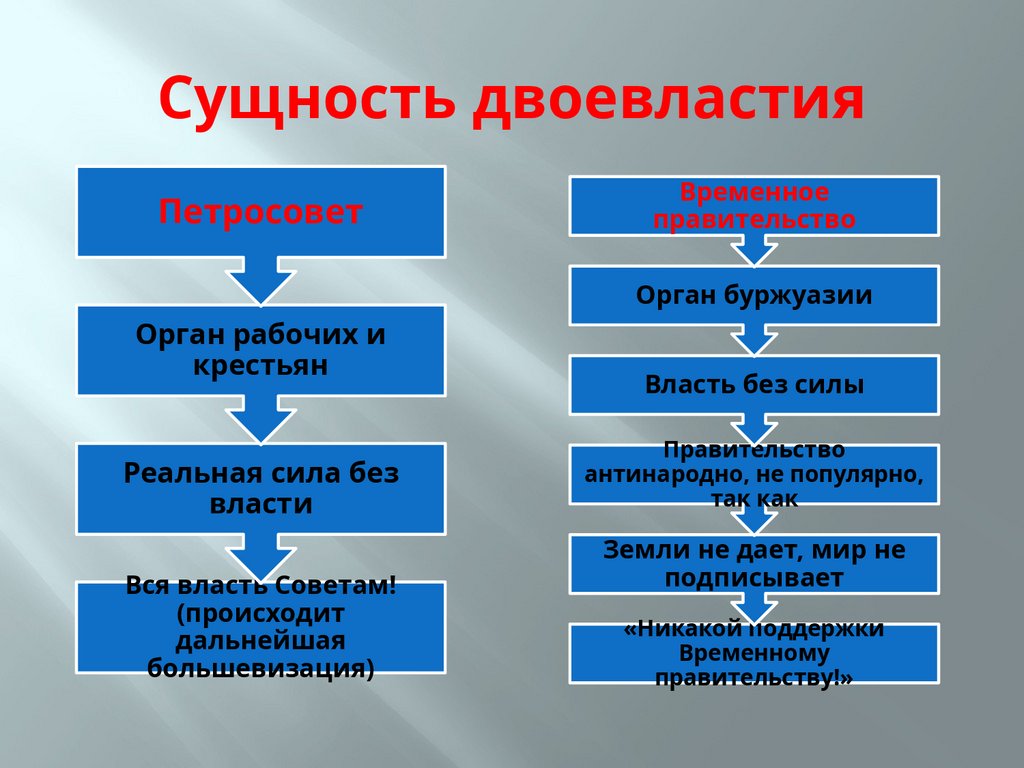 Сущность двоевластия

Петросовет

Орган рабочих и крестьян

Реальная сила без власти

Вся власть Советам! (происходит дальнейшая большевизация)

Временное правительство

Орган буржуазии

Власть без силы

Правительство антинародно, не популярно, так как

Земли не дает, мир не подписывает

«Никакой поддержки Временному правительству!»